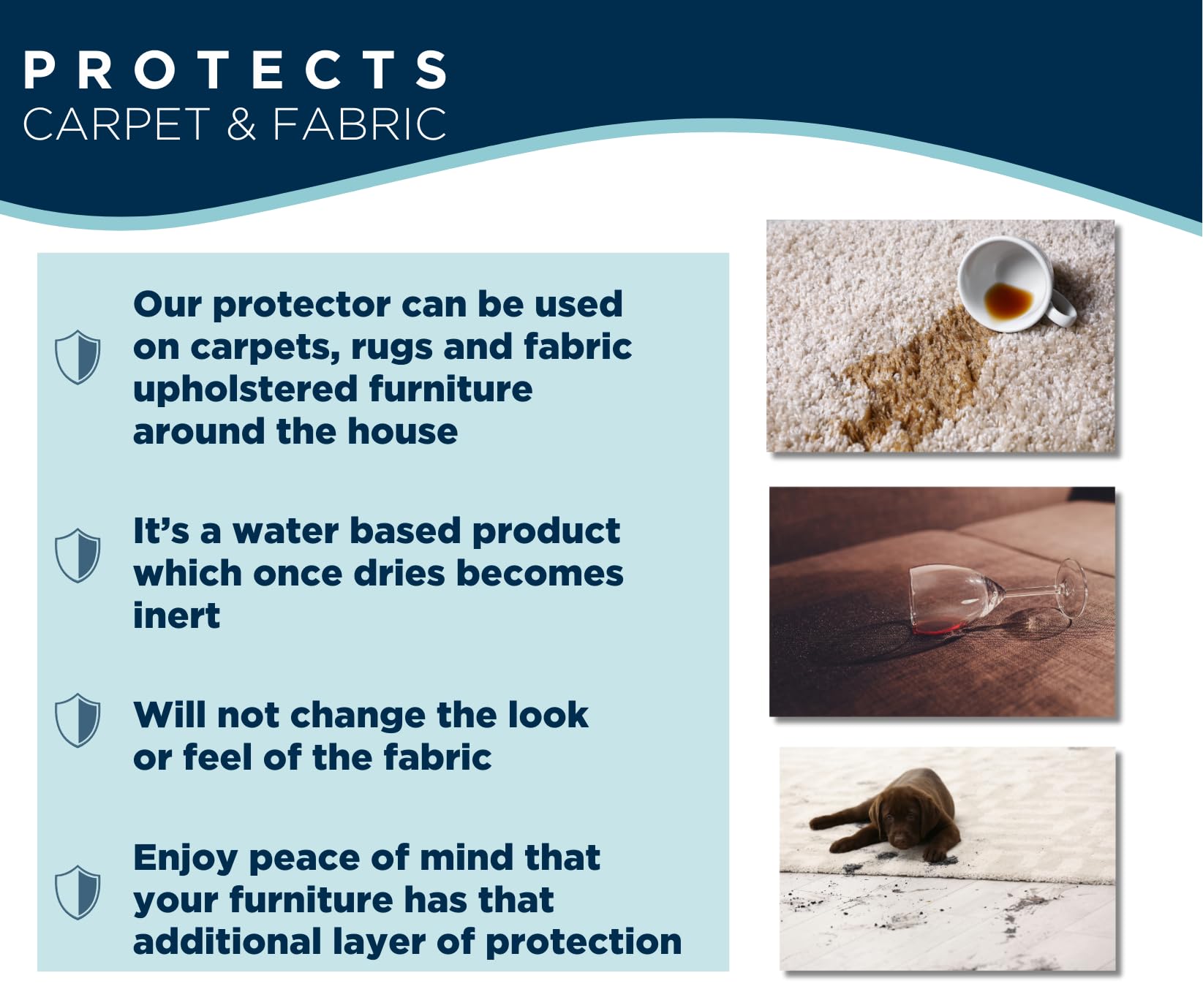 PROTECTS
CARPET & FABRIC

Our protector can be used on carpets, rugs and fabric upholstered furniture around the house

It's a water based product which once dries becomes inert

Will not change the look or feel of the fabric

Enjoy peace of mind that your furniture has that additional layer of protection